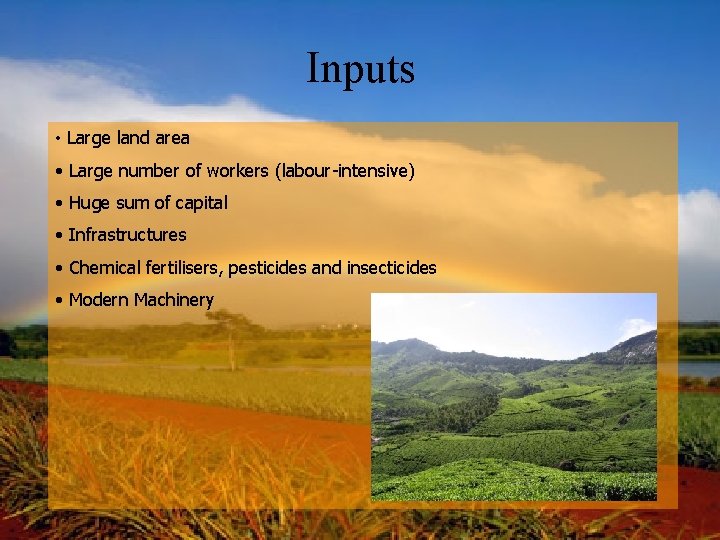 Inputs

• Large land area
• Large number of workers (labour-intensive)
• Huge sum of capital
• Infrastructures
• Chemical fertilisers, pesticides and insecticides
• Modern Machinery